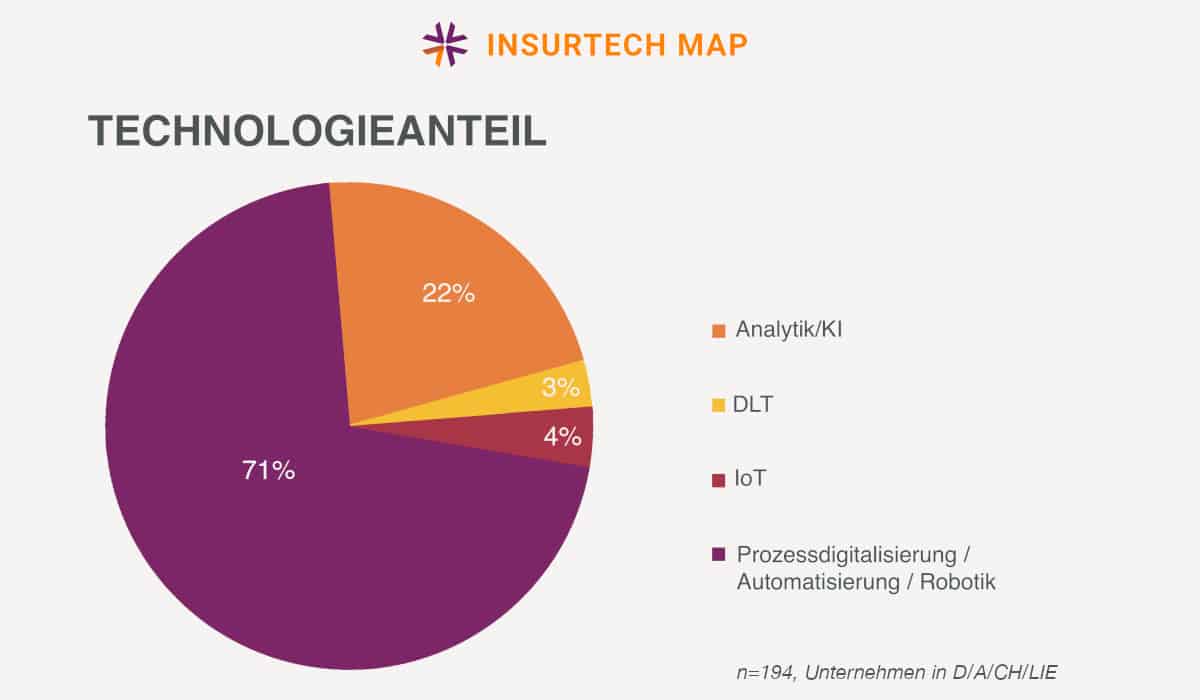 INSURTECH MAP

TECHNOLOGIEANTEIL

22%
3%
4%
71%

Analytik/KI
DLT
IoT
Prozessdigitalisierung / Automatisierung / Robotik

n=194, Unternehmen in D/A/CH/LIE